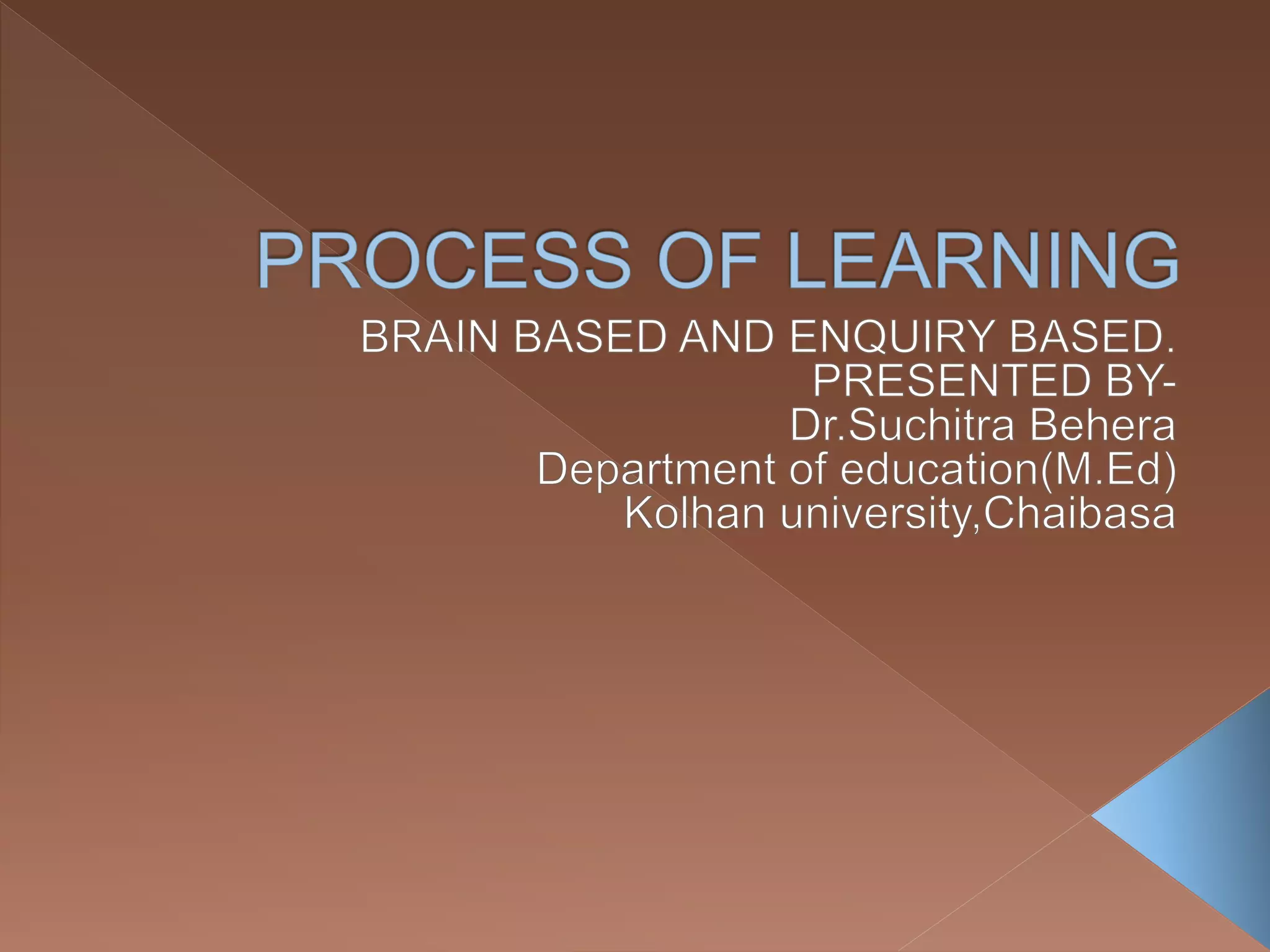 PROCESS OF LEARNING

BRAIN BASED AND ENQUIRY BASED.
PRESENTED BY-
Dr.Suchitra Behera
Department of education(M.Ed)
Kolhan university,Chaibasa